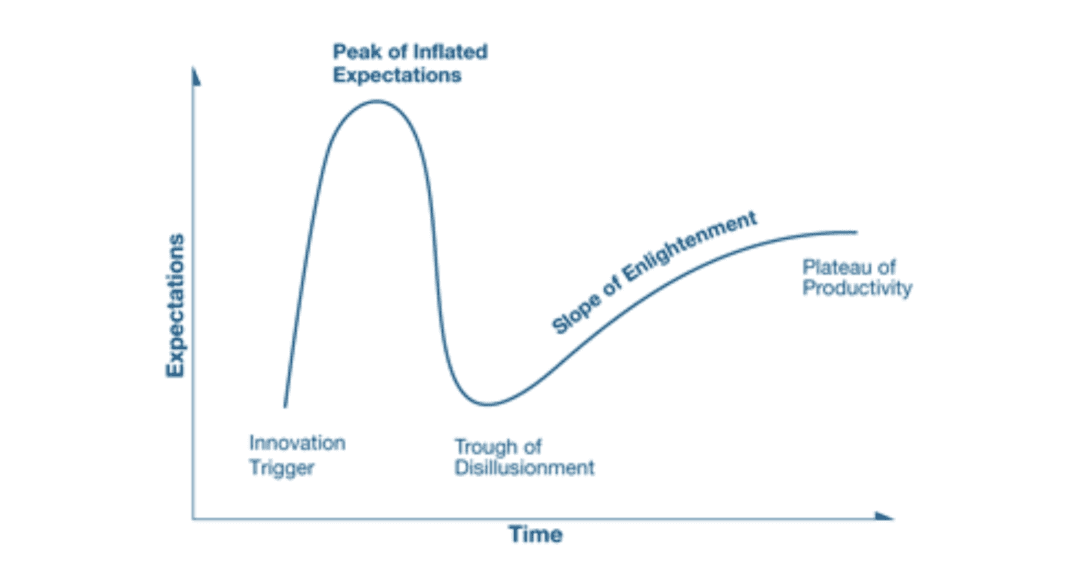 Peak of Inflated Expectations

Expectations

Slope of Enlightenment

Plateau of Productivity

Innovation Trigger

Trough of Disillusionment

Time